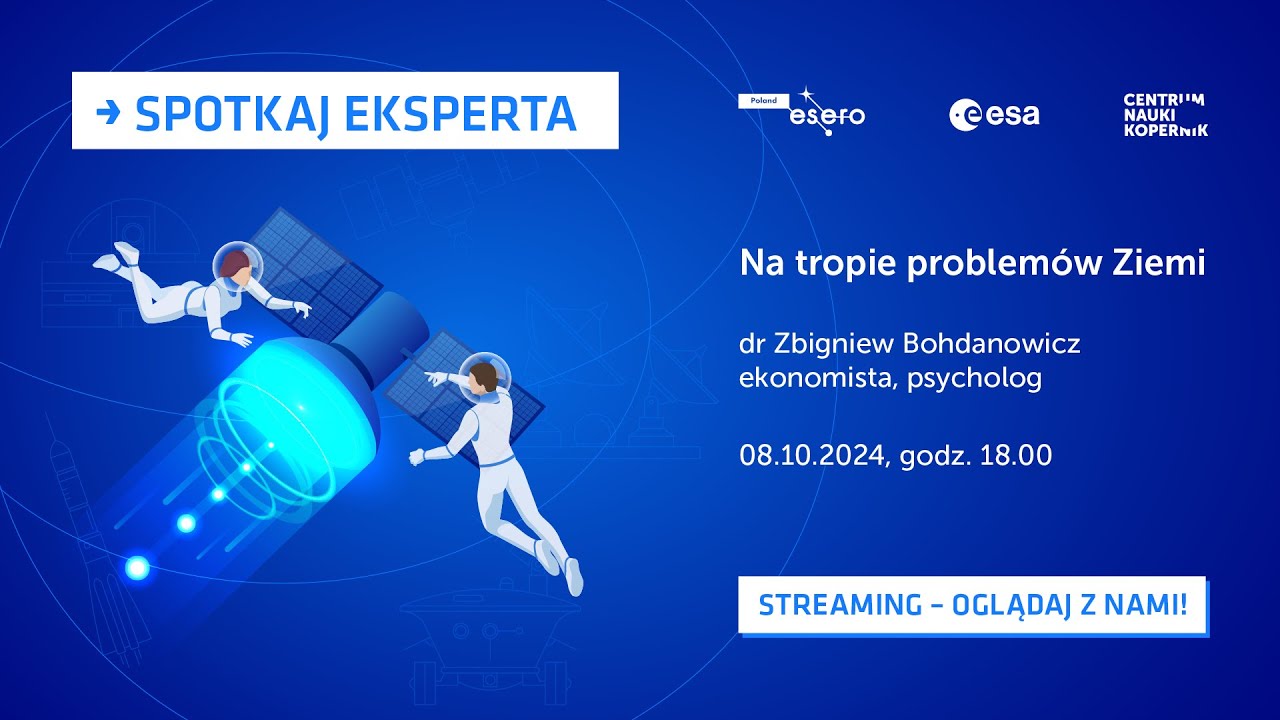 → SPOTKAJ EKSPERTA

Poland esero

esa

CENTRUM NAUKI KOPERNIK

Na tropie problemów Ziemi

dr Zbigniew Bohdanowicz
ekonomista, psycholog

08.10.2024, godz. 18.00

STREAMING – OGLĄDAJ Z NAMI!